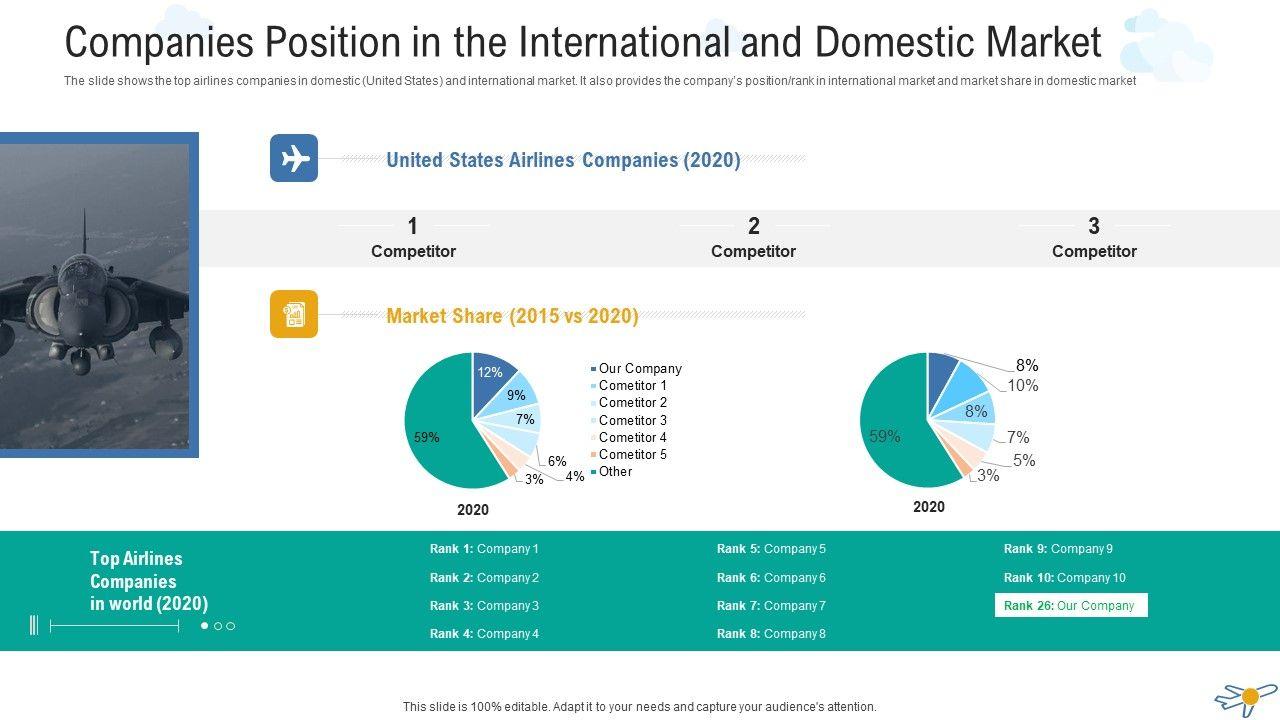 Companies Position in the International and Domestic Market

The slide shows the top airlines companies in domestic (United States) and international market. It also provides the company's position/rank in international market and market share in domestic market

United States Airlines Companies (2020)

1
Competitor

2
Competitor

3
Competitor

Market Share (2015 vs 2020)

12%
9%
7%
6%
4%
3%
59%

Our Company
Cometitor 1
Cometitor 2
Cometitor 3
Cometitor 4
Cometitor 5
Other

2020

8%
10%
8%
7%
5%
3%
59%

2020

Top Airlines Companies in world (2020)

Rank 1: Company 1
Rank 2: Company 2
Rank 3: Company 3
Rank 4: Company 4

Rank 5: Company 5
Rank 6: Company 6
Rank 7: Company 7
Rank 8: Company 8

Rank 9: Company 9
Rank 10: Company 10
Rank 26: Our Company

This slide is 100% editable. Adapt it to your needs and capture your audience's attention.